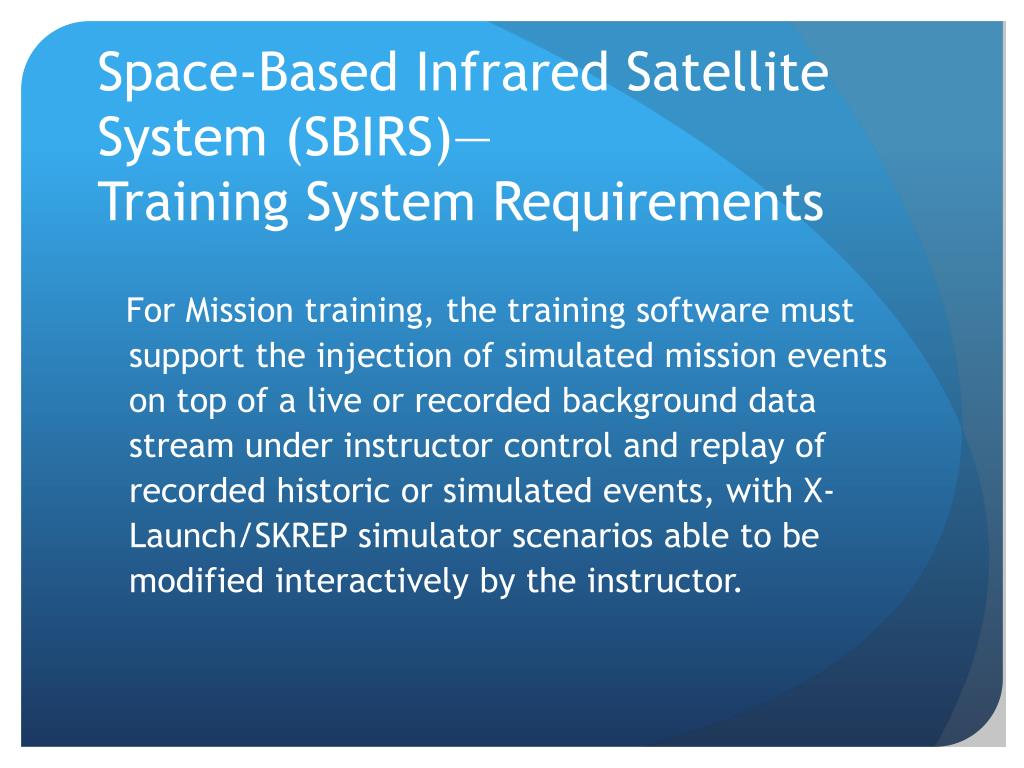 Space-Based Infrared Satellite System (SBIRS)—
Training System Requirements

For Mission training, the training software must support the injection of simulated mission events on top of a live or recorded background data stream under instructor control and replay of recorded historic or simulated events, with X-Launch/SKREP simulator scenarios able to be modified interactively by the instructor.